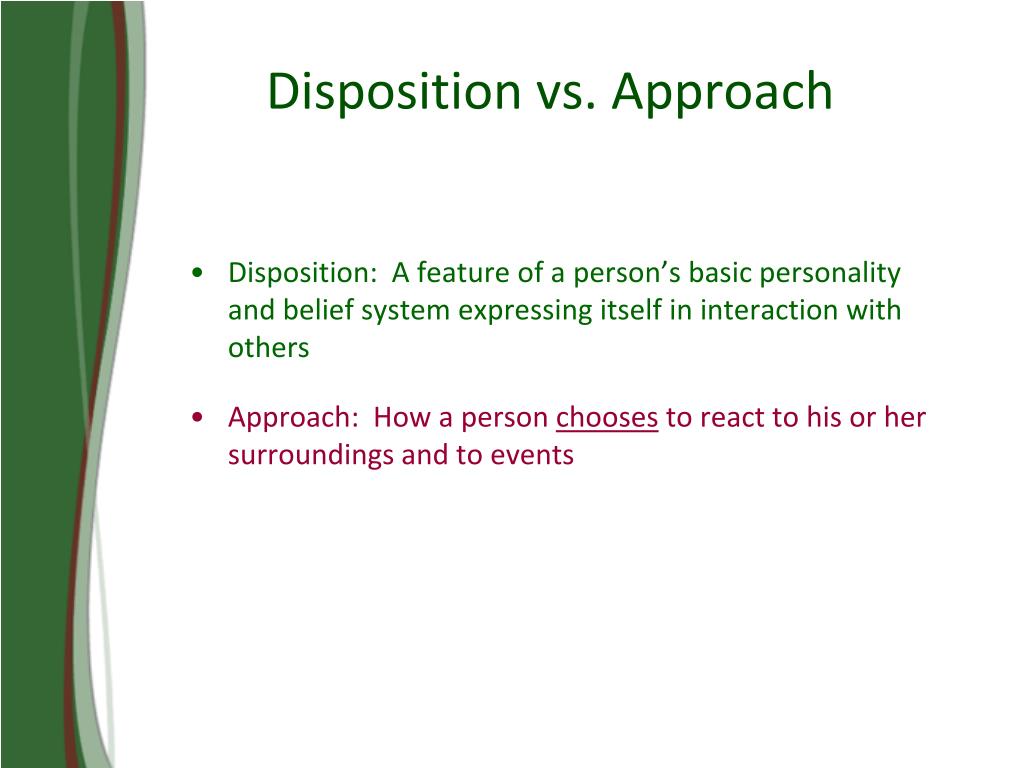 Disposition vs. Approach

• Disposition: A feature of a person's basic personality and belief system expressing itself in interaction with others

• Approach: How a person chooses to react to his or her surroundings and to events